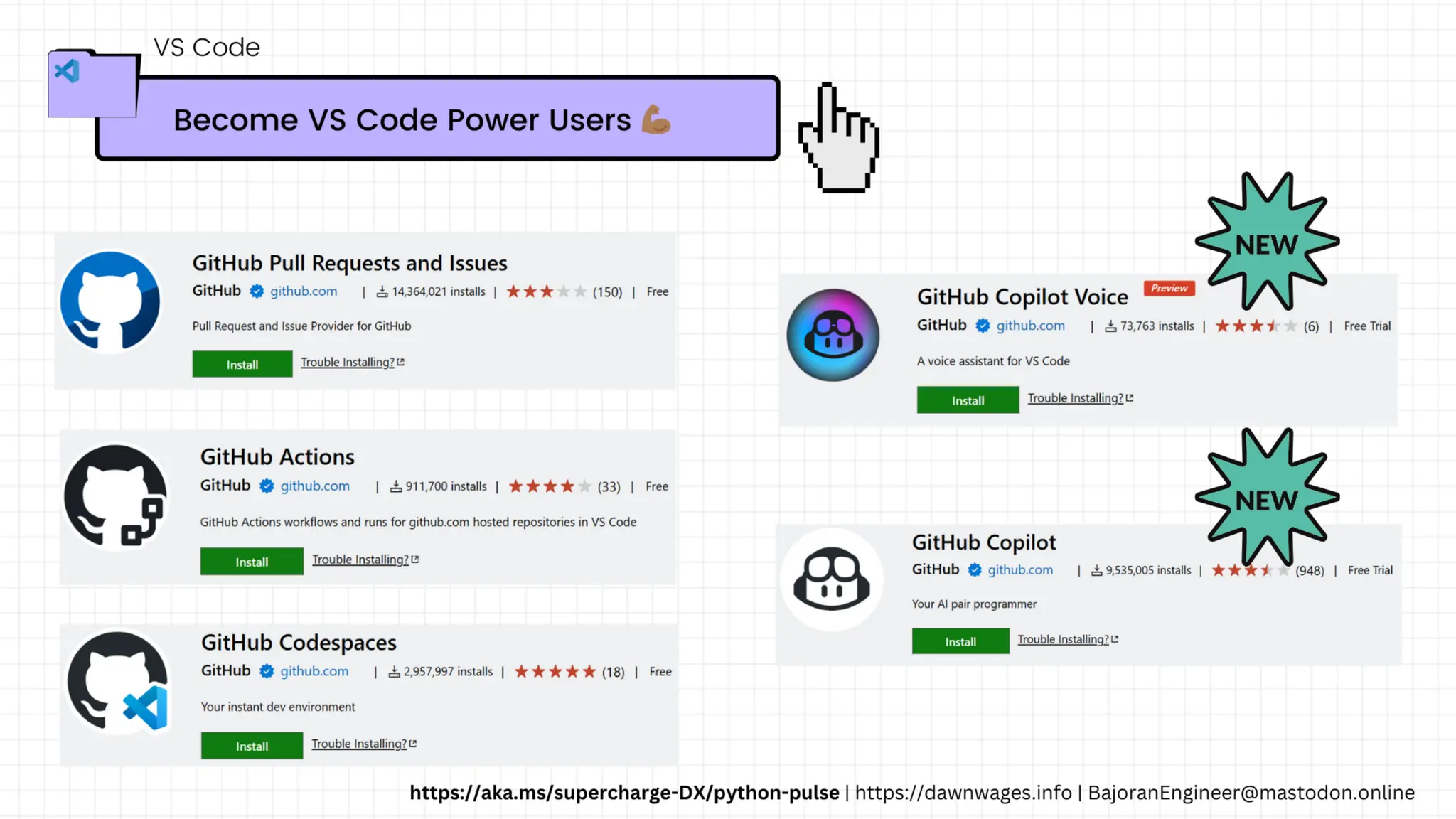 VS Code

Become VS Code Power Users 💪

GitHub Pull Requests and Issues
GitHub github.com | 14,364,021 installs | (150) | Free
Pull Request and Issue Provider for GitHub
Install Trouble Installing?

GitHub Actions
GitHub github.com | 911,700 installs | (33) | Free
GitHub Actions workflows and runs for github.com hosted repositories in VS Code
Install Trouble Installing?

GitHub Codespaces
GitHub github.com | 2,957,997 installs | (18) | Free
Your instant dev environment
Install Trouble Installing?

NEW

GitHub Copilot Voice Preview
GitHub github.com | 73,763 installs | (6) | Free Trial
A voice assistant for VS Code
Install Trouble Installing?

NEW

GitHub Copilot
GitHub github.com | 9,535,005 installs | (948) | Free Trial
Your AI pair programmer
Install Trouble Installing?

https://aka.ms/supercharge-DX/python-pulse | https://dawnwages.info | BajoranEngineer@mastodon.online